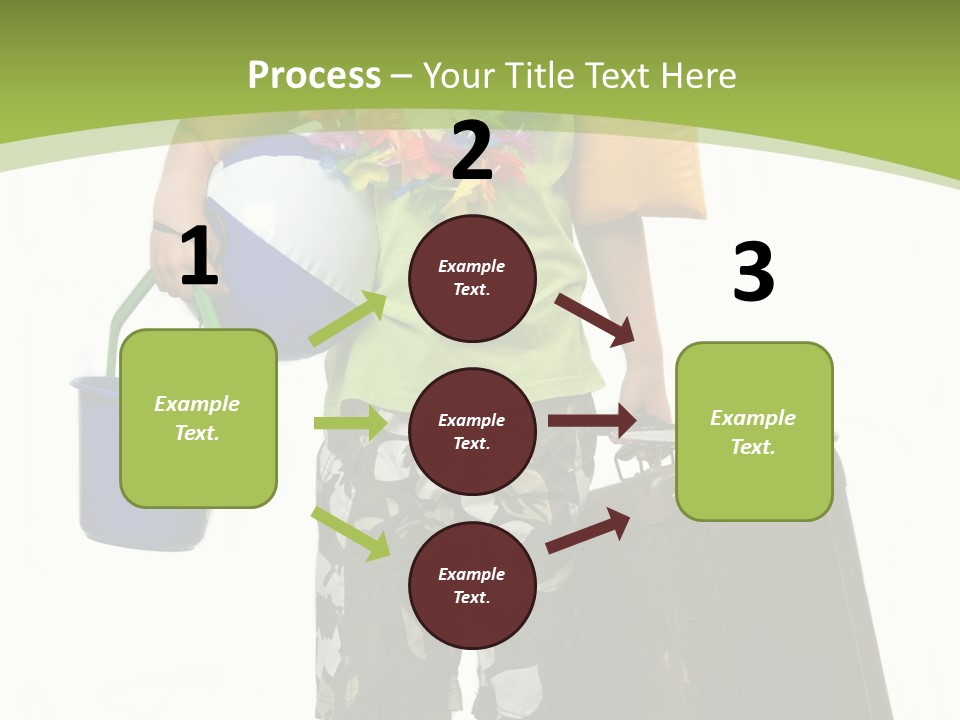 Process – Your Title Text Here

1

Example Text.

2

Example Text.

Example Text.

Example Text.

3

Example Text.